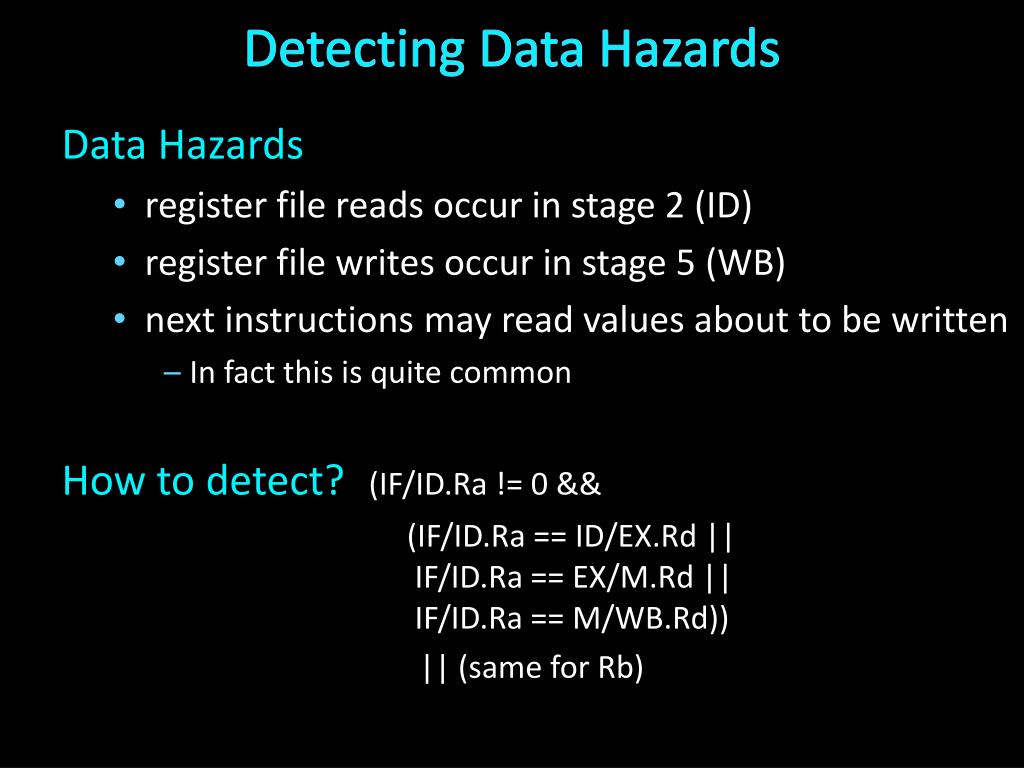 Detecting Data Hazards

Data Hazards

• register file reads occur in stage 2 (ID)
• register file writes occur in stage 5 (WB)
• next instructions may read values about to be written
– In fact this is quite common

How to detect? (IF/ID.Ra != 0 &&
(IF/ID.Ra == ID/EX.Rd ||
IF/ID.Ra == EX/M.Rd ||
IF/ID.Ra == M/WB.Rd))
|| (same for Rb)